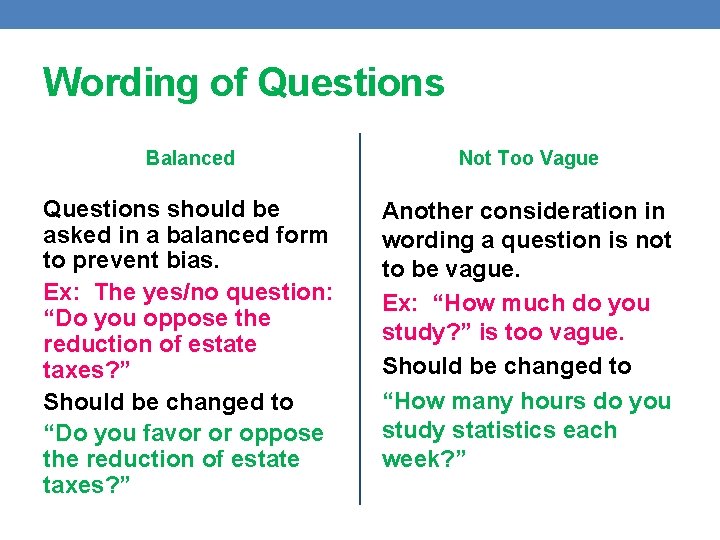 Wording of Questions

Balanced

Questions should be asked in a balanced form to prevent bias.

Ex: The yes/no question: “Do you oppose the reduction of estate taxes?”

Should be changed to

“Do you favor or oppose the reduction of estate taxes?”

Not Too Vague

Another consideration in wording a question is not to be vague.

Ex: “How much do you study?” is too vague.

Should be changed to

“How many hours do you study statistics each week?”